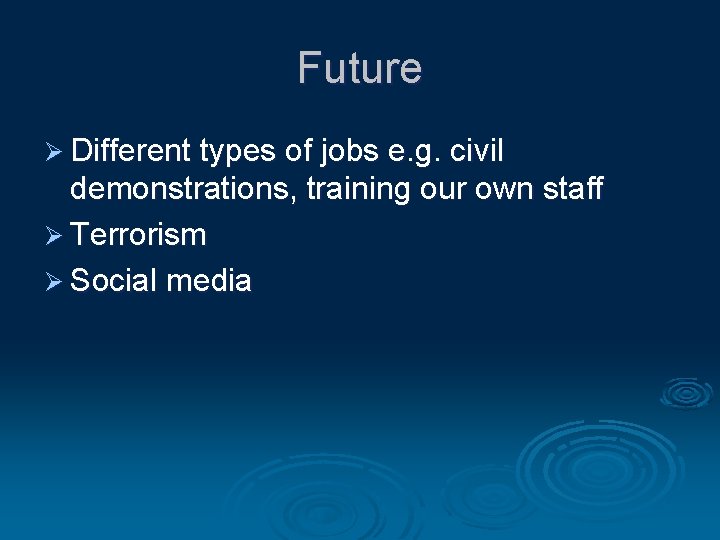 Future

➢ Different types of jobs e.g. civil demonstrations, training our own staff
➢ Terrorism
➢ Social media